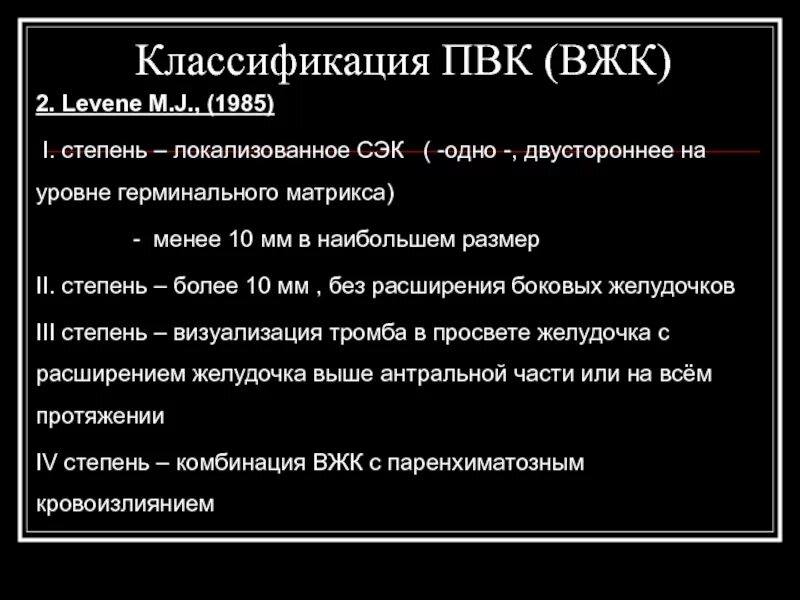 Классификация ПВК (ВЖК)

2. Levene M.J., (1985)

I. степень – локализованное СЭК ( -одно -, двустороннее на уровне герминального матрикса)

- менее 10 мм в наибольшем размер

II. степень – более 10 мм , без расширения боковых желудочков

III степень – визуализация тромба в просвете желудочка с расширением желудочка выше антральной части или на всём протяжении

IV степень – комбинация ВЖК с паренхиматозным кровоизлиянием